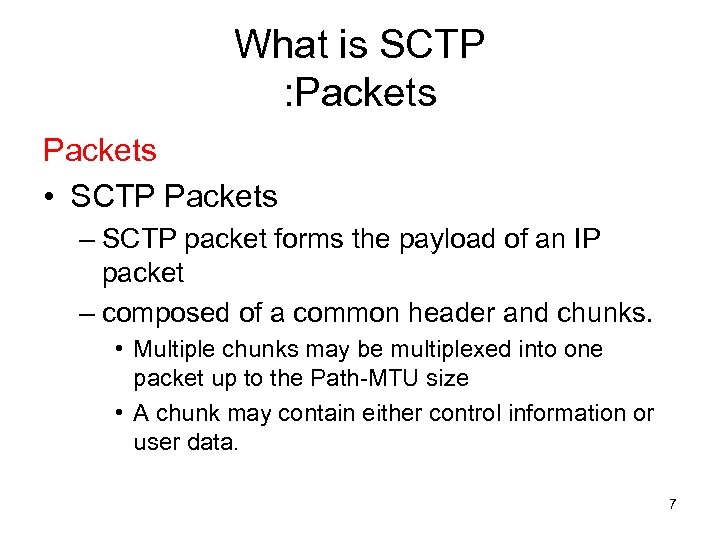 What is SCTP
:Packets

Packets

• SCTP Packets
– SCTP packet forms the payload of an IP packet
– composed of a common header and chunks.
• Multiple chunks may be multiplexed into one packet up to the Path-MTU size
• A chunk may contain either control information or user data.

7